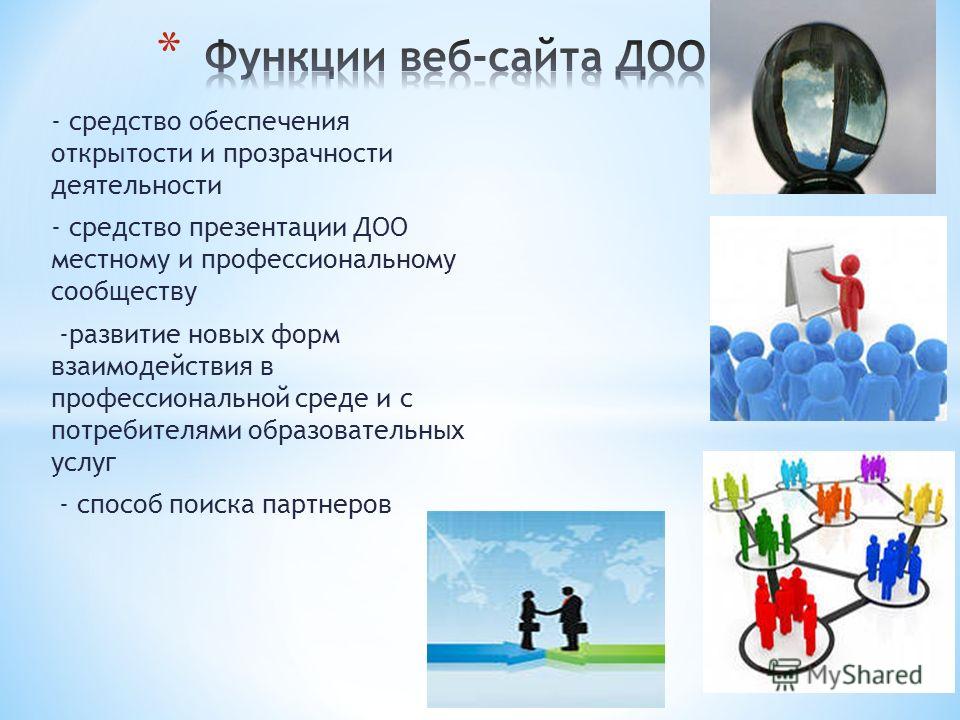 * Функции веб-сайта ДОО

- средство обеспечения открытости и прозрачности деятельности

- средство презентации ДОО местному и профессиональному сообществу

-развитие новых форм взаимодействия в профессиональной среде и с потребителями образовательных услуг

- способ поиска партнеров

MyShared